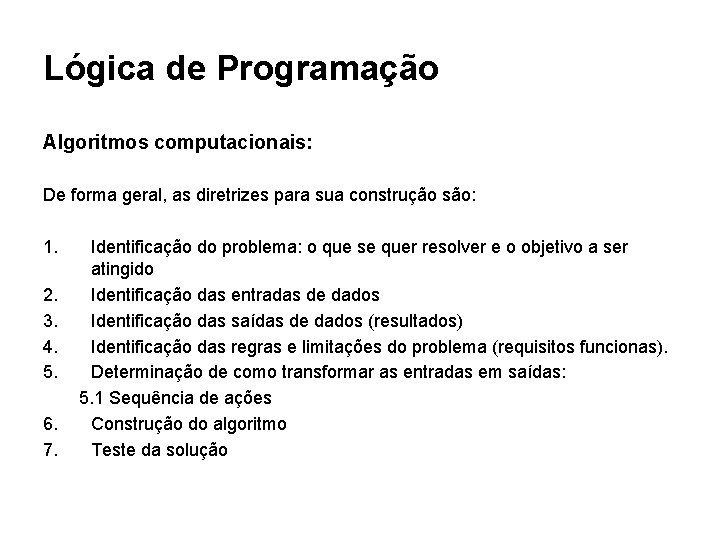 Lógica de Programação

Algoritmos computacionais:

De forma geral, as diretrizes para sua construção são:

1. Identificação do problema: o que se quer resolver e o objetivo a ser atingido
2. Identificação das entradas de dados
3. Identificação das saídas de dados (resultados)
4. Identificação das regras e limitações do problema (requisitos funcionas).
5. Determinação de como transformar as entradas em saídas:
5.1 Sequência de ações
6. Construção do algoritmo
7. Teste da solução